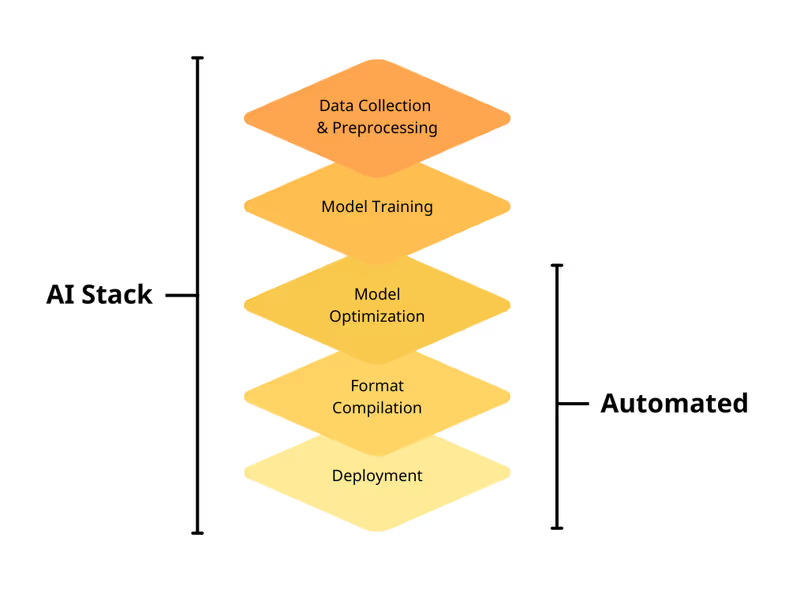 AI Stack

Data Collection & Preprocessing

Model Training

Model Optimization

Format Compilation

Deployment

Automated